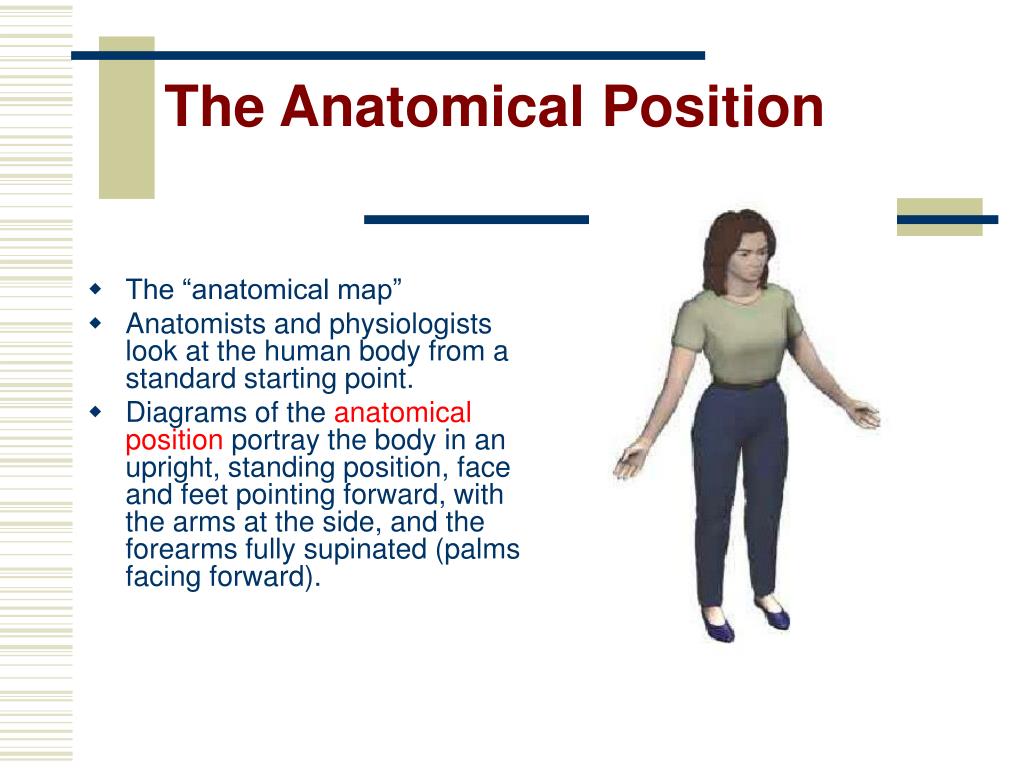 The Anatomical Position

- The “anatomical map”
- Anatomists and physiologists look at the human body from a standard starting point.
- Diagrams of the anatomical position portray the body in an upright, standing position, face and feet pointing forward, with the arms at the side, and the forearms fully supinated (palms facing forward).